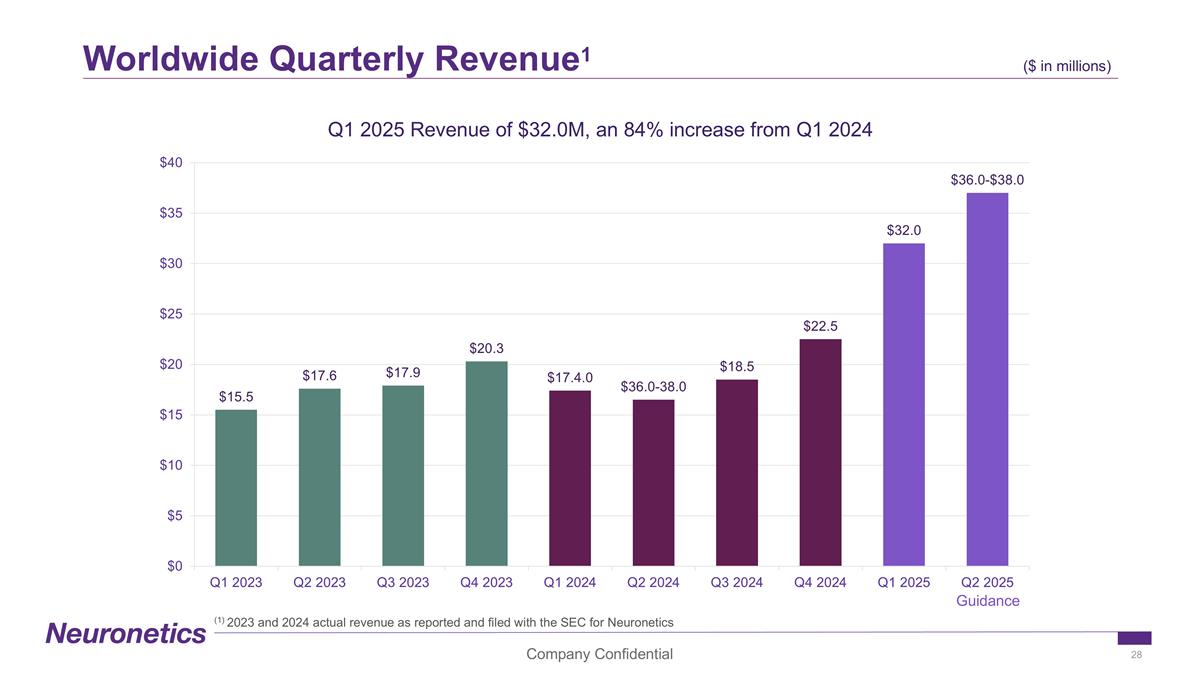 Worldwide Quarterly Revenue$^1$

($ in millions)

Q1 2025 Revenue of $32.0M, an 84% increase from Q1 2024

$40
$35
$30
$25
$20
$15
$10
$5
$0

$15.5
$17.6
$17.9
$20.3
$17.4.0
$36.0-38.0
$18.5
$22.5
$32.0
$36.0-$38.0

Q1 2023
Q2 2023
Q3 2023
Q4 2023
Q1 2024
Q2 2024
Q3 2024
Q4 2024
Q1 2025
Q2 2025 Guidance

Neuronetics

$^{(1)}$ 2023 and 2024 actual revenue as reported and filed with the SEC for Neuronetics

Company Confidential

28